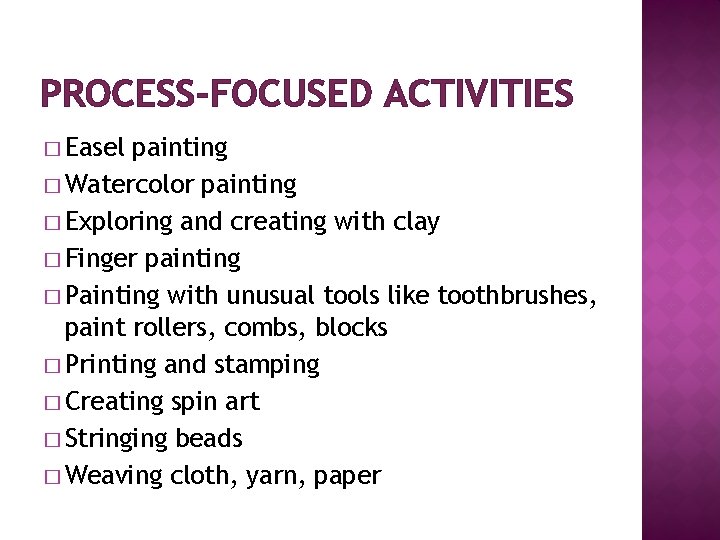 PROCESS-FOCUSED ACTIVITIES

□ Easel painting
□ Watercolor painting
□ Exploring and creating with clay
□ Finger painting
□ Painting with unusual tools like toothbrushes, paint rollers, combs, blocks
□ Printing and stamping
□ Creating spin art
□ Stringing beads
□ Weaving cloth, yarn, paper